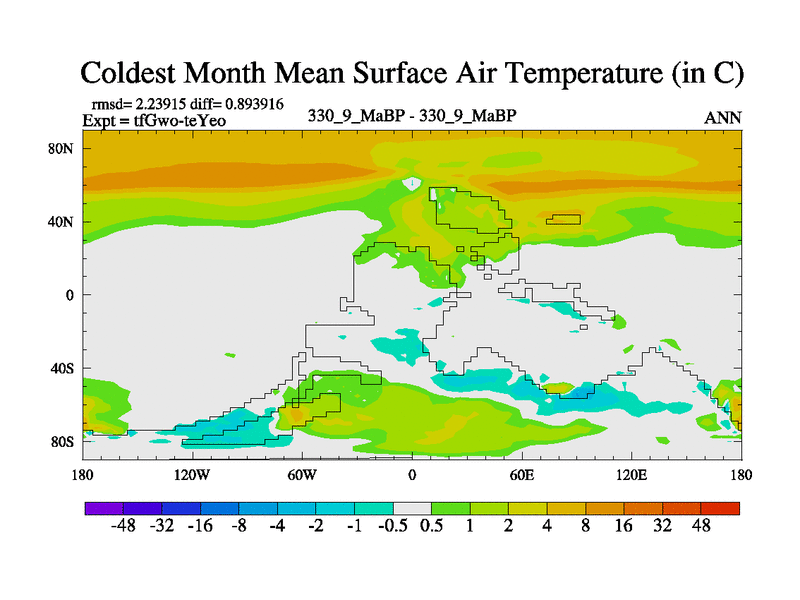 Coldest Month Mean Surface Air Temperature (in C)

rmsd= 2.23915 diff= 0.893916
Expt = tfGwo-teYeo

330_9_MaBP - 330_9_MaBP

ANN

80N
40N
0
40S
80S

180 120W 60W 0 60E 120E 180

-48 -32 -16 -8 -4 -2 -1 -0.5 0.5 1 2 4 8 16 32 48